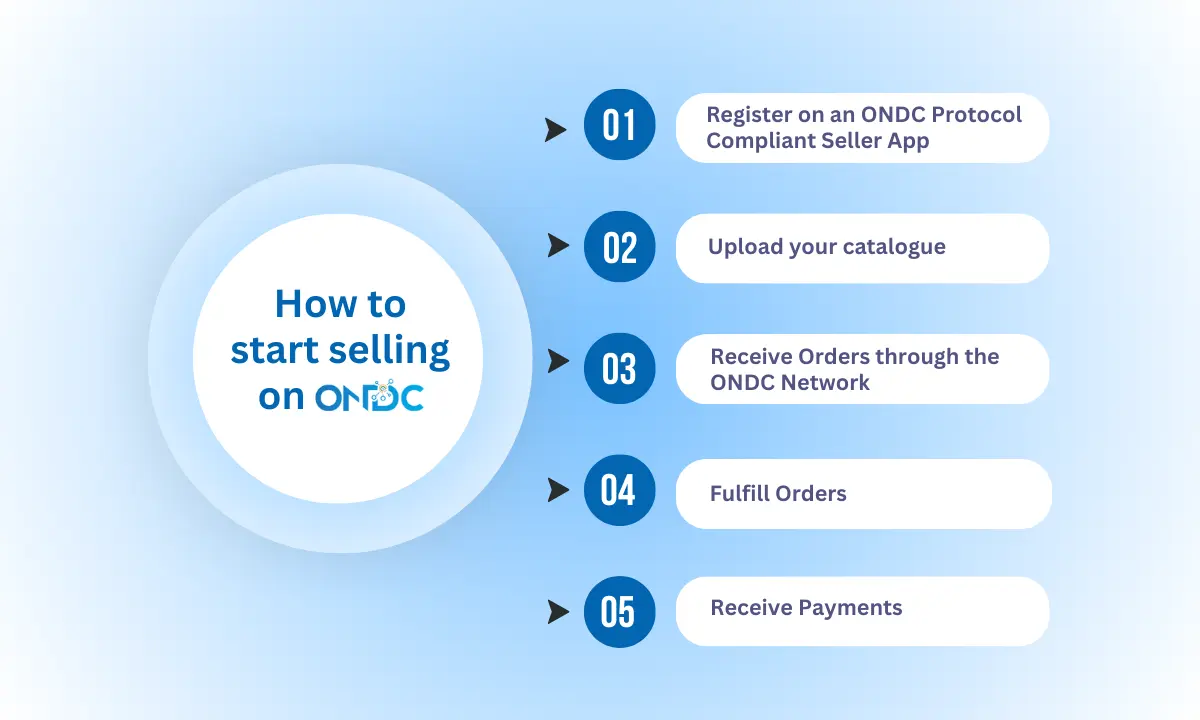 How to start selling on ONDC

01 Register on an ONDC Protocol Compliant Seller App

02 Upload your catalogue

03 Receive Orders through the ONDC Network

04 Fulfill Orders

05 Receive Payments